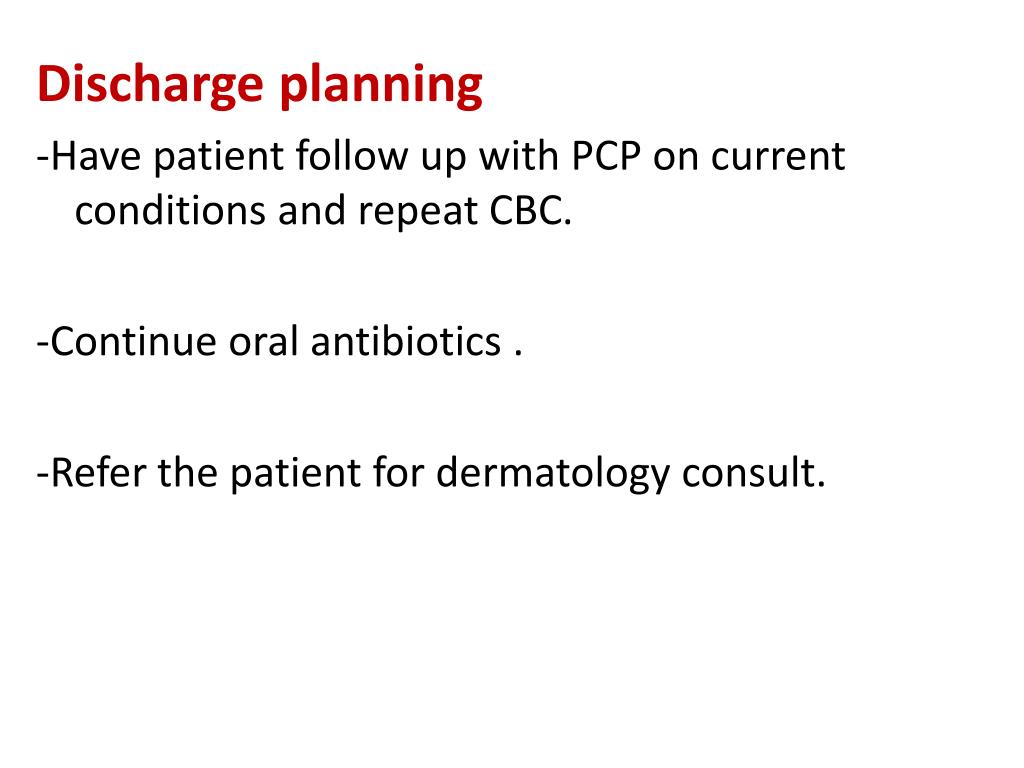 Discharge planning

-Have patient follow up with PCP on current conditions and repeat CBC.

-Continue oral antibiotics .

-Refer the patient for dermatology consult.